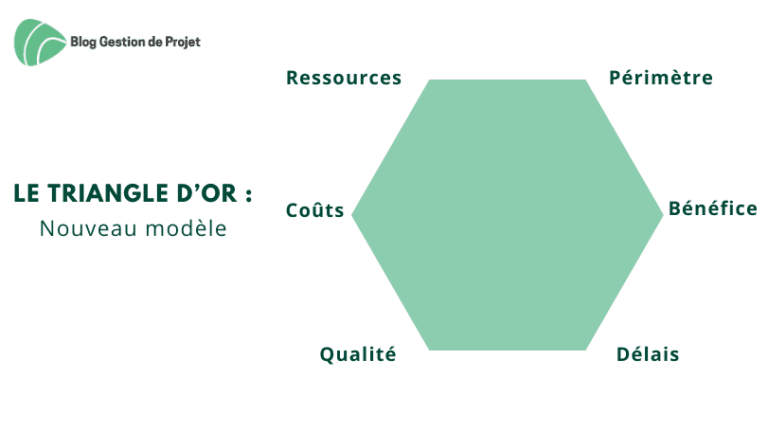 Blog Gestion de Projet

LE TRIANGLE D'OR :
Nouveau modèle

Ressources

Périmètre

Coûts

Bénéfice

Qualité

Délais